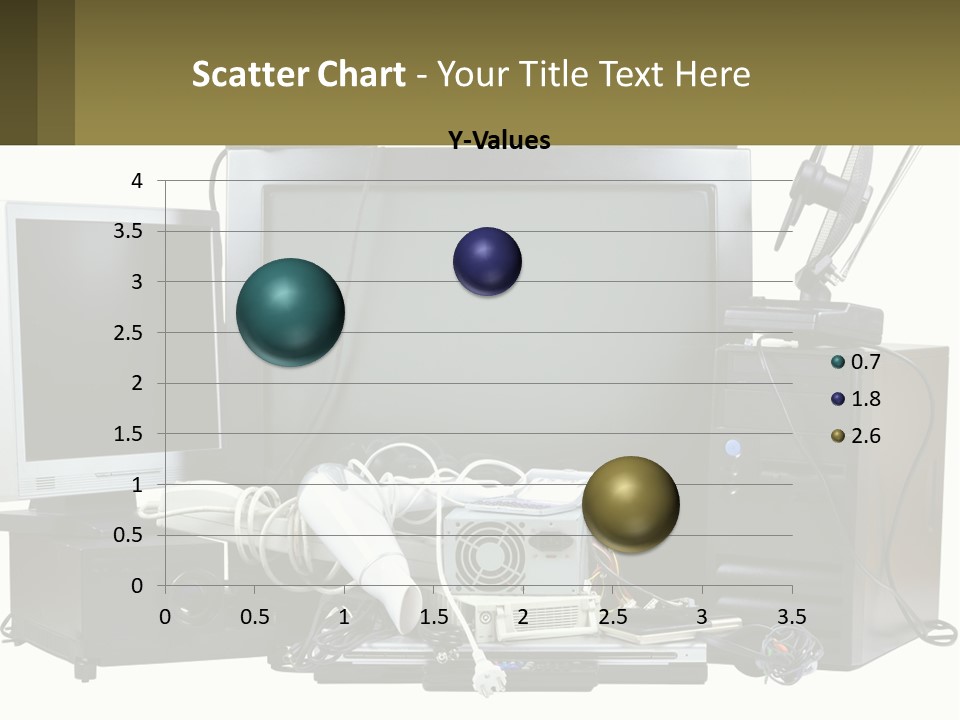 Scatter Chart - Your Title Text Here

Y-Values

4
3.5
3
2.5
2
1.5
1
0.5
0

0 0.5 1 1.5 2 2.5 3 3.5

0.7
1.8
2.6